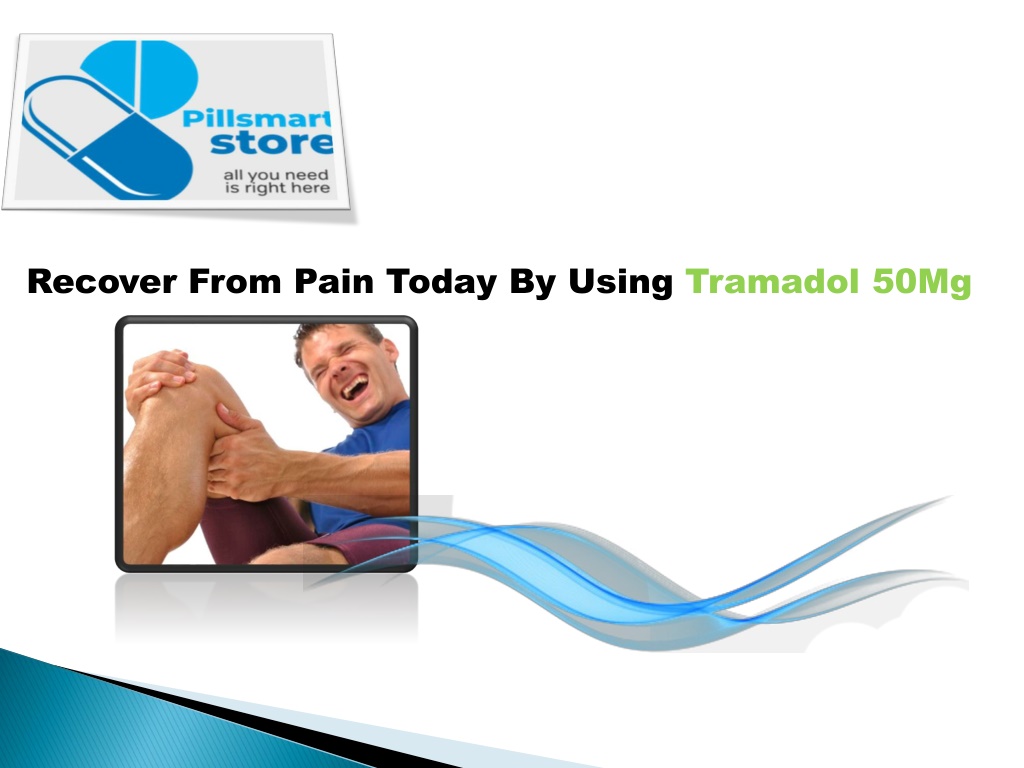 Pillsmart store
all you need is right here

Recover From Pain Today By Using Tramadol 50Mg